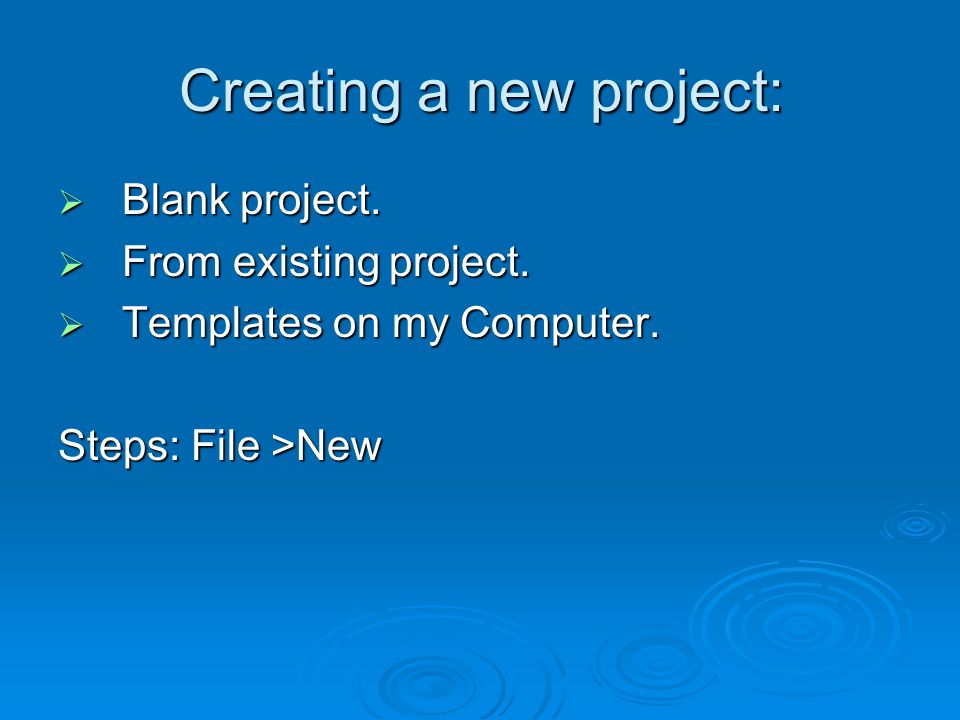 Creating a new project:

➢ Blank project.
➢ From existing project.
➢ Templates on my Computer.

Steps: File >New